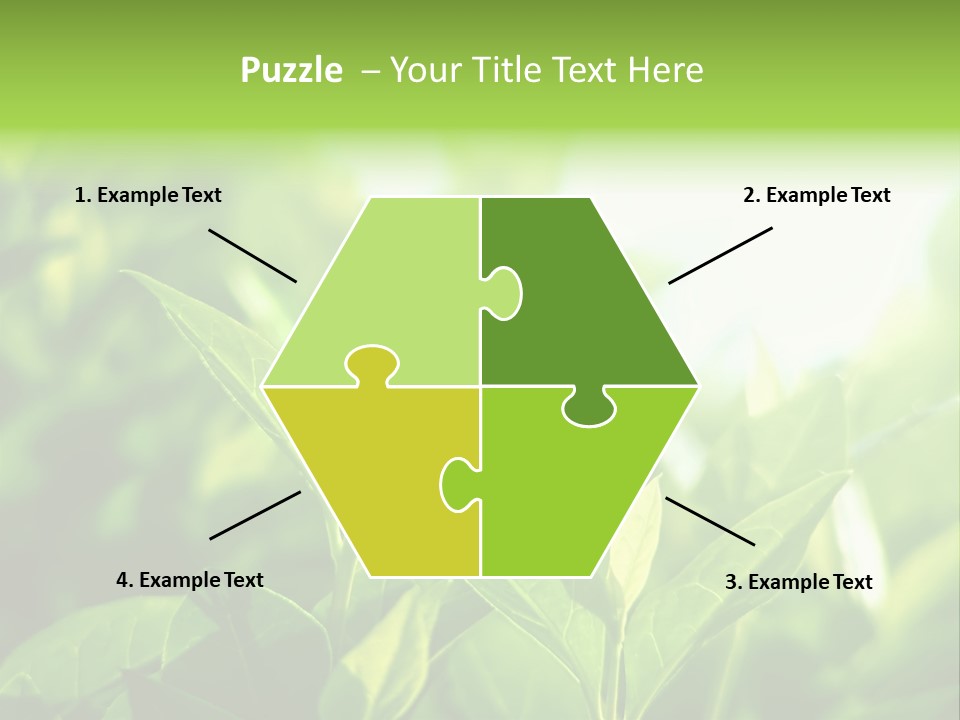 Puzzle – Your Title Text Here

1. Example Text

2. Example Text

4. Example Text

3. Example Text